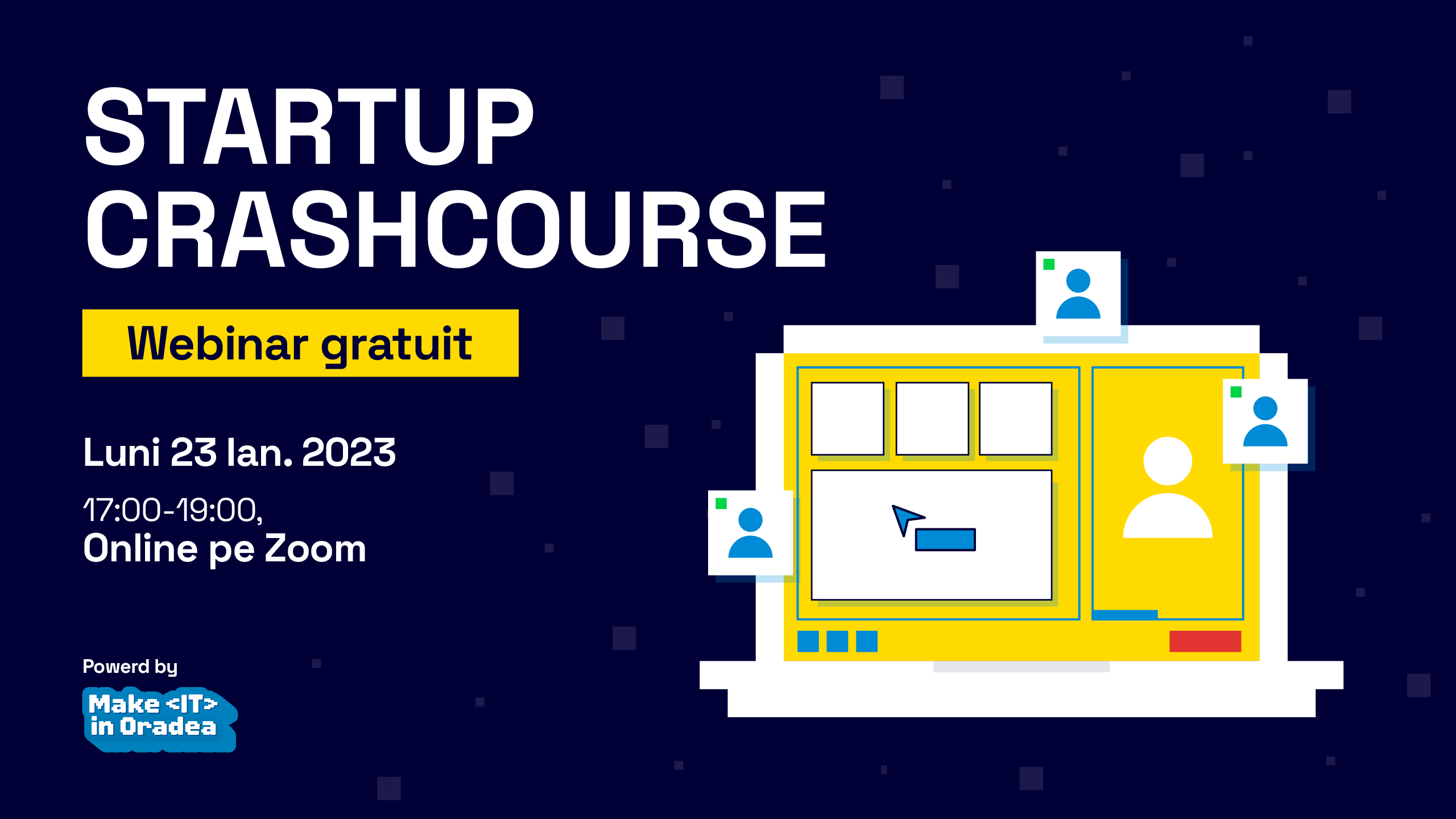 STARTUP CRASHCOURSE

Webinar gratuit

Luni 23 Ian. 2023

17:00-19:00,
Online pe Zoom

Powerd by

Make <IT> in Oradea